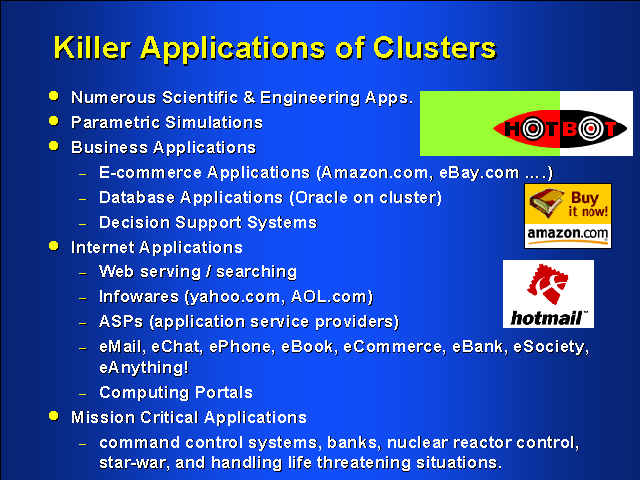 Killer Applications of Clusters

- Numerous Scientific & Engineering Apps.
- Parametric Simulations
- Business Applications
  – E-commerce Applications (Amazon.com, eBay.com ....)
  – Database Applications (Oracle on cluster)
  – Decision Support Systems
- Internet Applications
  – Web serving / searching
  – Infowares (yahoo.com, AOL.com)
  – ASPs (application service providers)
  – eMail, eChat, ePhone, eBook, eCommerce, eBank, eSociety, eAnything!
  – Computing Portals
- Mission Critical Applications
  – command control systems, banks, nuclear reactor control, star-war, and handling life threatening situations.

HOTBOT

Buy it now!
amazon.com

hotmail™